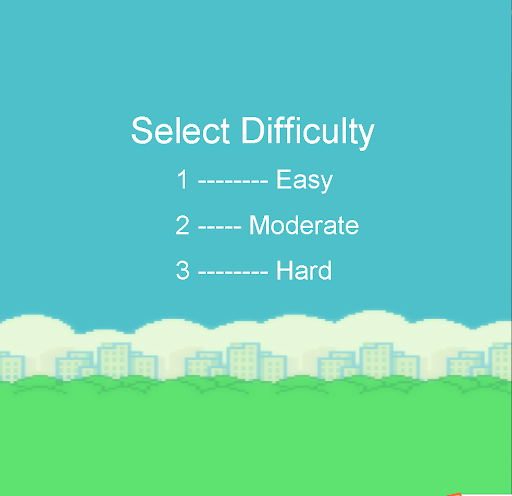 Select Difficulty

1 -------- Easy

2 ----- Moderate

3 -------- Hard